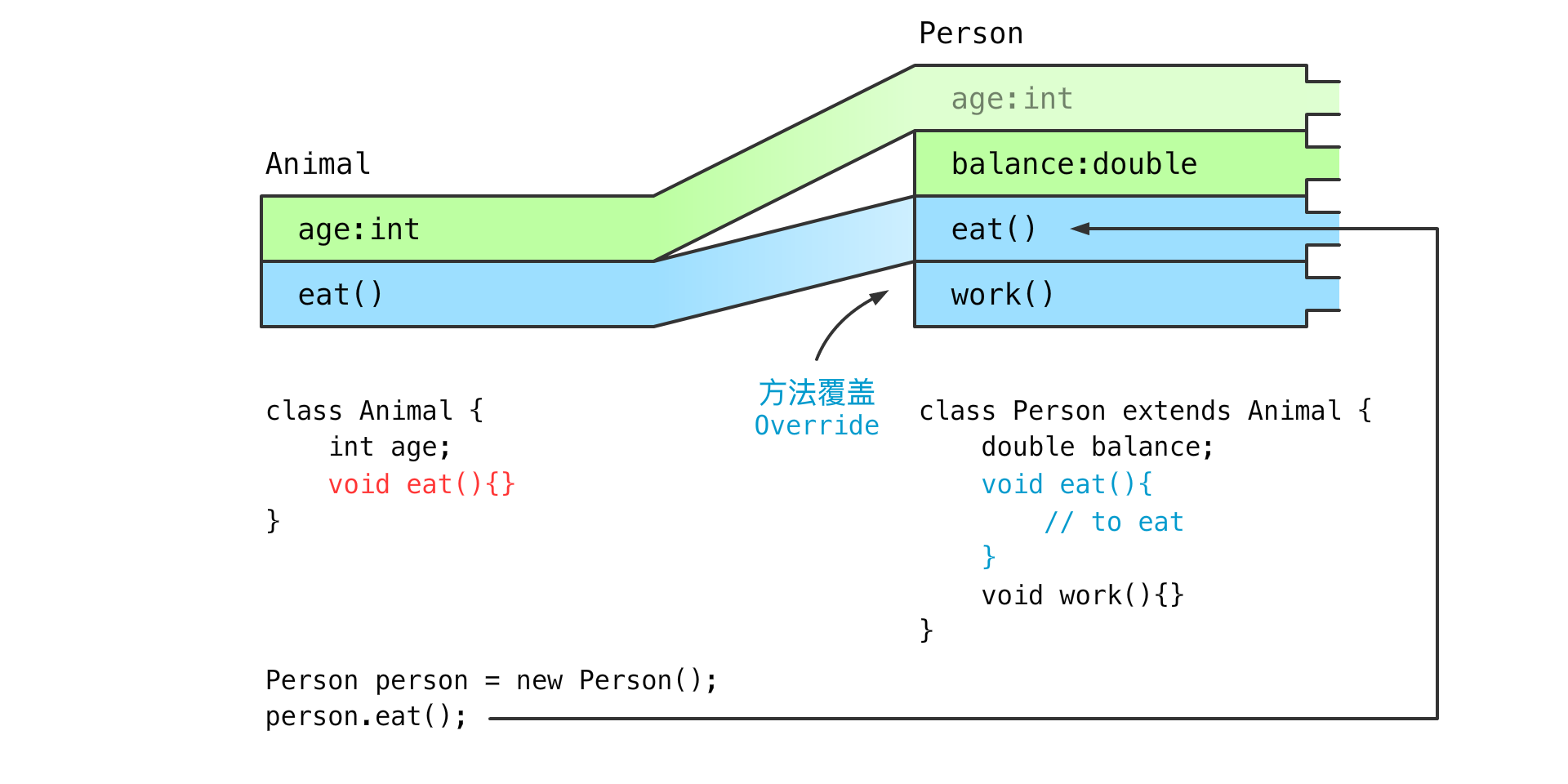 Person

age:int

balance:double

eat()

work()

Animal

age:int

eat()

方法覆盖
Override

class Animal {
    int age;
    void eat(){}
}

class Person extends Animal {
    double balance;
    void eat(){
        // to eat
    }
    void work(){}
}

Person person = new Person();
person.eat();